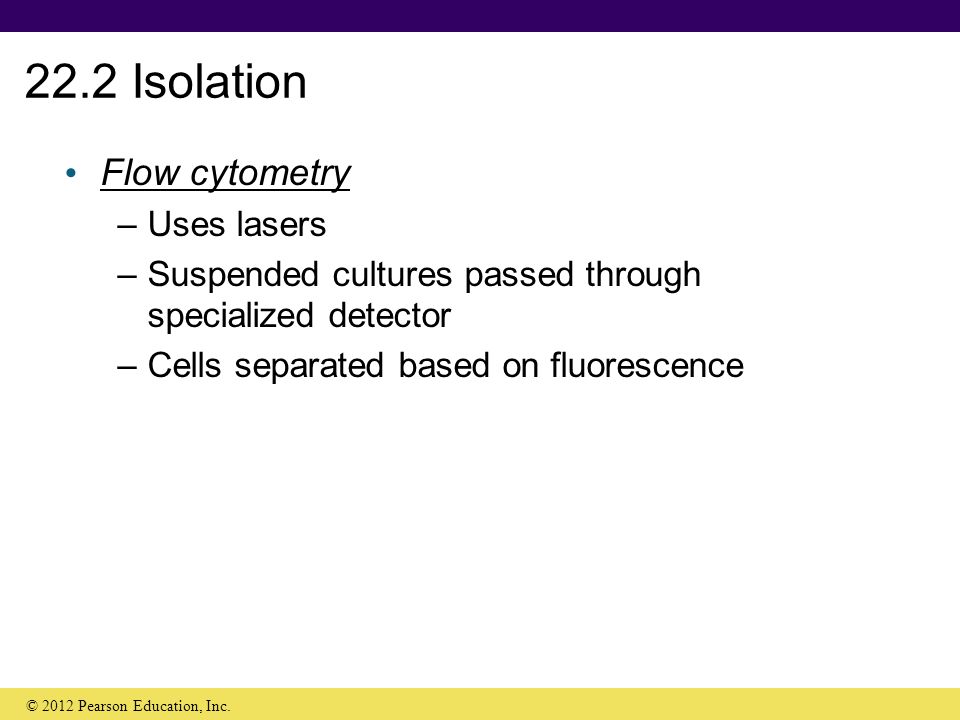 22.2 Isolation

• Flow cytometry
– Uses lasers
– Suspended cultures passed through specialized detector
– Cells separated based on fluorescence

© 2012 Pearson Education, Inc.